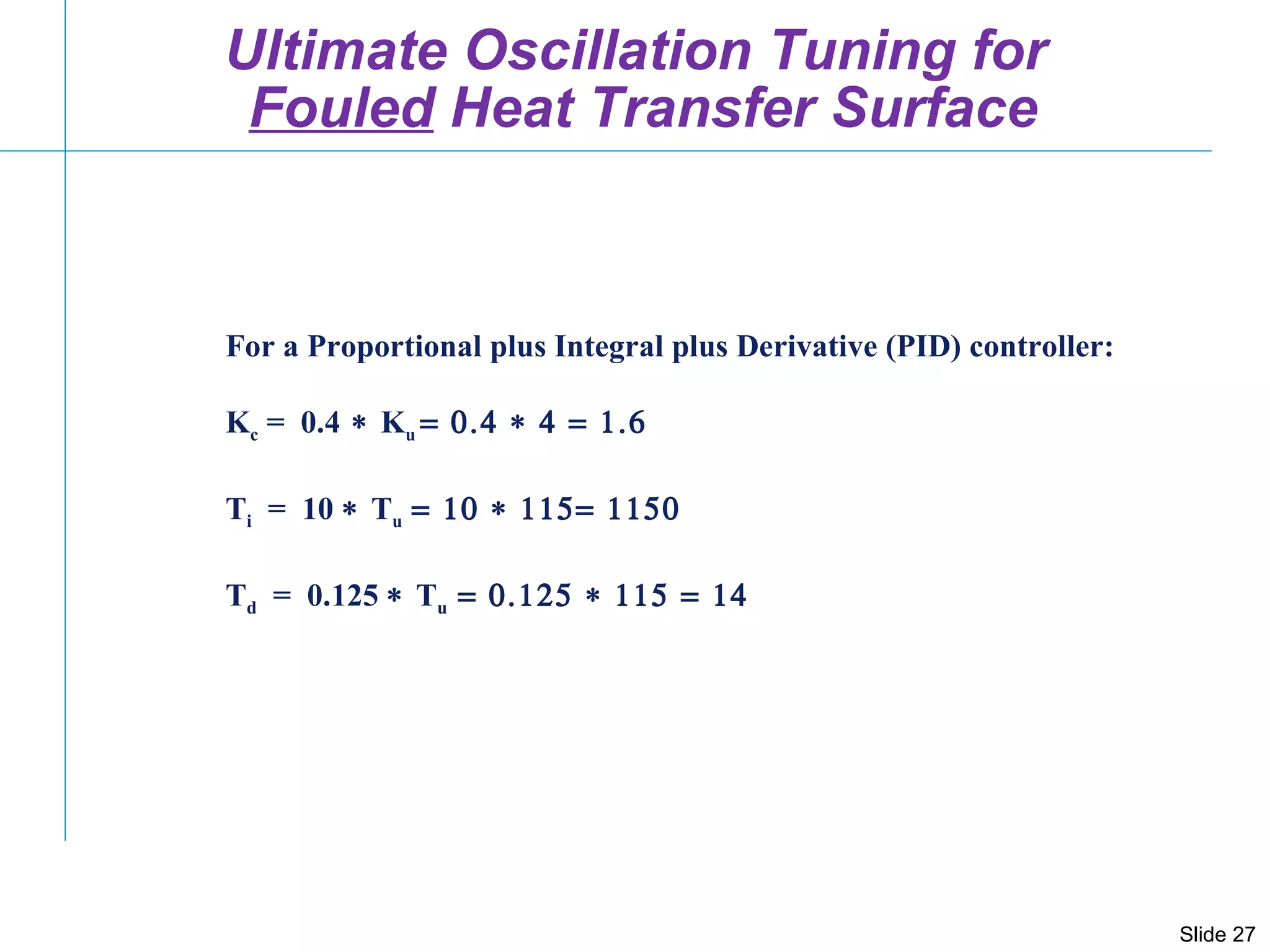 Ultimate Oscillation Tuning for Fouled Heat Transfer Surface

For a Proportional plus Integral plus Derivative (PID) controller:

$K_c = 0.4 * K_u = 0.4 * 4 = 1.6$

$T_i = 10 * T_u = 10 * 115 = 1150$

$T_d = 0.125 * T_u = 0.125 * 115 = 14$

Slide 27